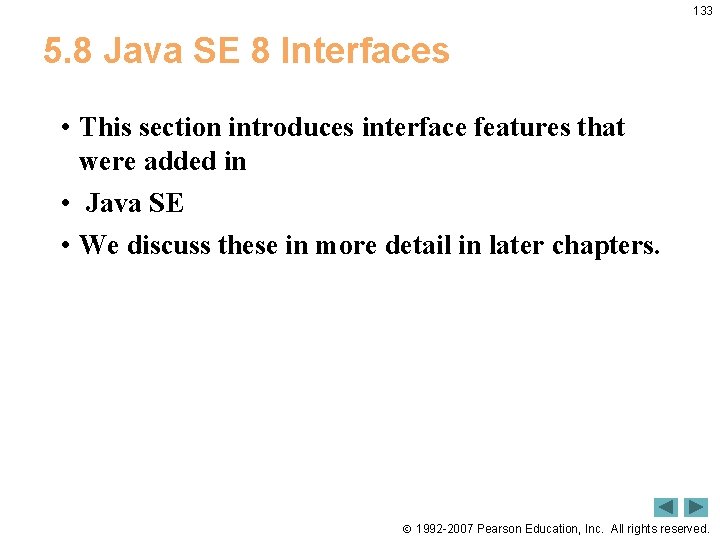 133

5.8 Java SE 8 Interfaces

• This section introduces interface features that were added in
• Java SE
• We discuss these in more detail in later chapters.

© 1992-2007 Pearson Education, Inc. All rights reserved.